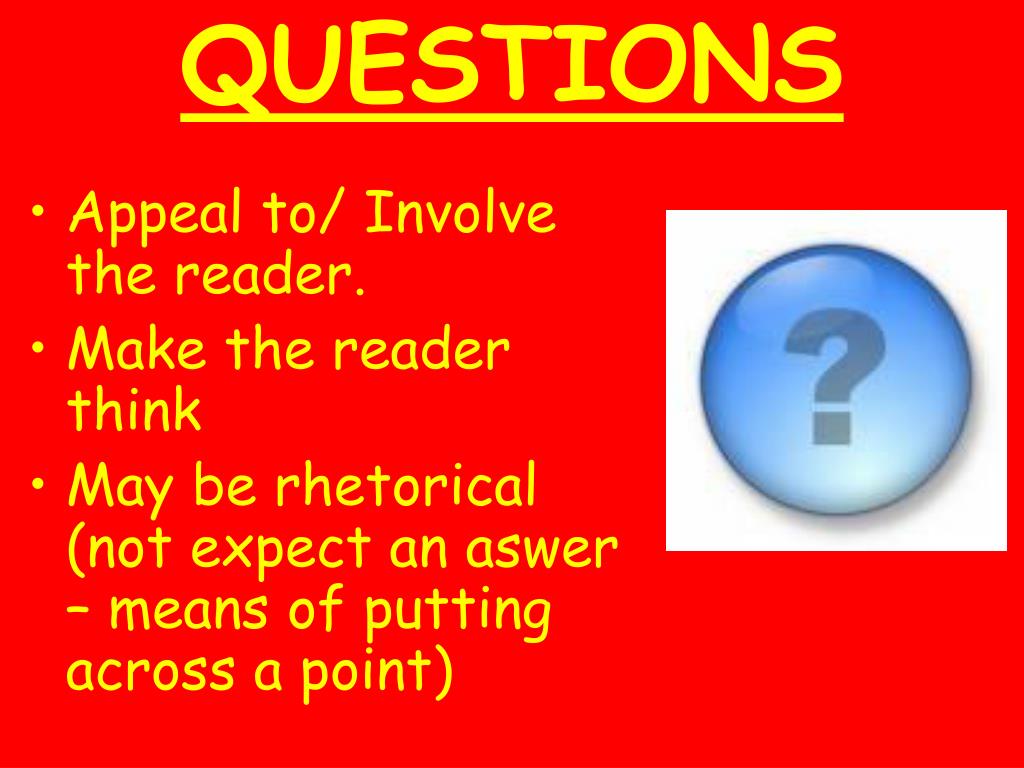 QUESTIONS

• Appeal to/ Involve the reader.
• Make the reader think
• May be rhetorical (not expect an aswer – means of putting across a point)

?